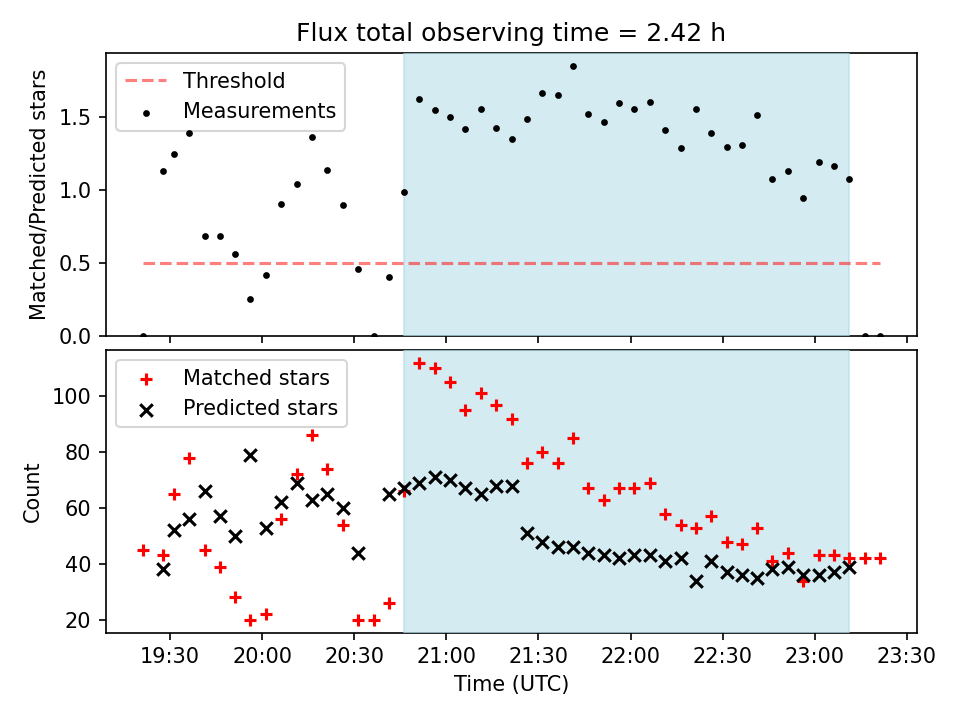 Flux total observing time = 2.42 h

Threshold
Measurements

Matched/Predicted stars

1.5
1.0
0.5
0.0

Matched stars
Predicted stars

Count

100
80
60
40
20

19:30
20:00
20:30
21:00
21:30
22:00
22:30
23:00
23:30

Time (UTC)